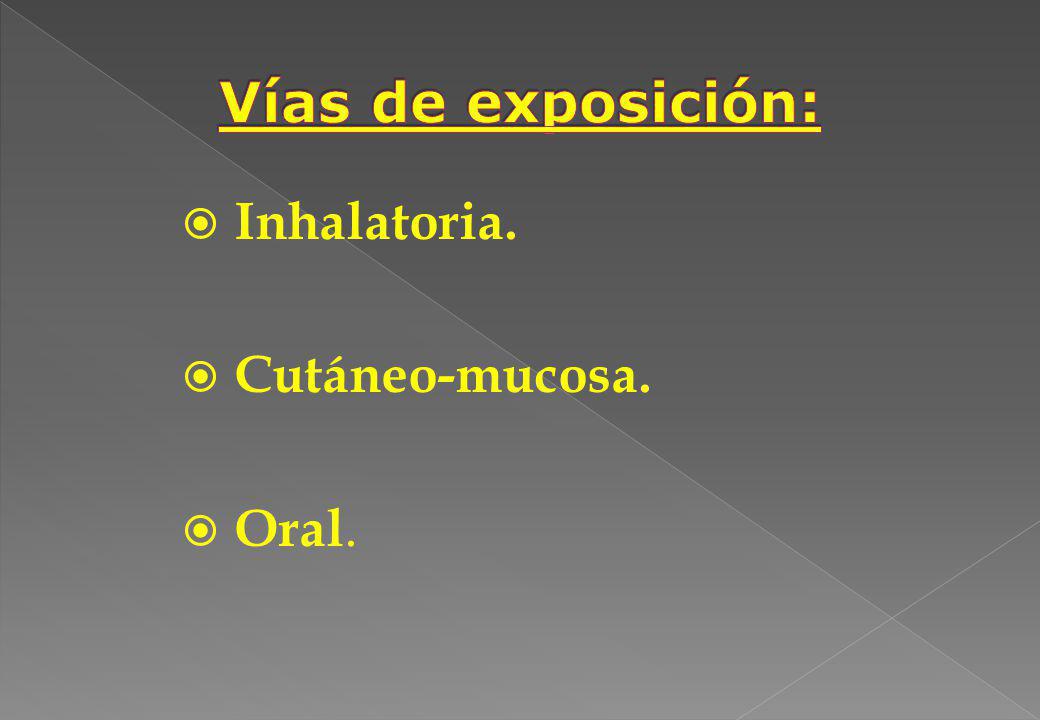 Vías de exposición:

Inhalatoria.

Cutáneo-mucosa.

Oral.